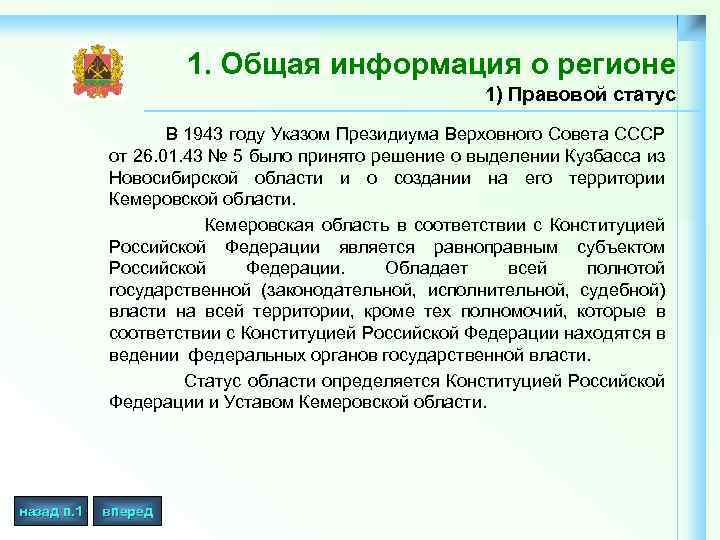 1. Общая информация о регионе

1) Правовой статус

В 1943 году Указом Президиума Верховного Совета СССР от 26.01.43 № 5 было принято решение о выделении Кузбасса из Новосибирской области и о создании на его территории Кемеровской области.

Кемеровская область в соответствии с Конституцией Российской Федерации является равноправным субъектом Российской Федерации. Обладает всей полнотой государственной (законодательной, исполнительной, судебной) власти на всей территории, кроме тех полномочий, которые в соответствии с Конституцией Российской Федерации находятся в ведении федеральных органов государственной власти.

Статус области определяется Конституцией Российской Федерации и Уставом Кемеровской области.

назад п.1

вперед